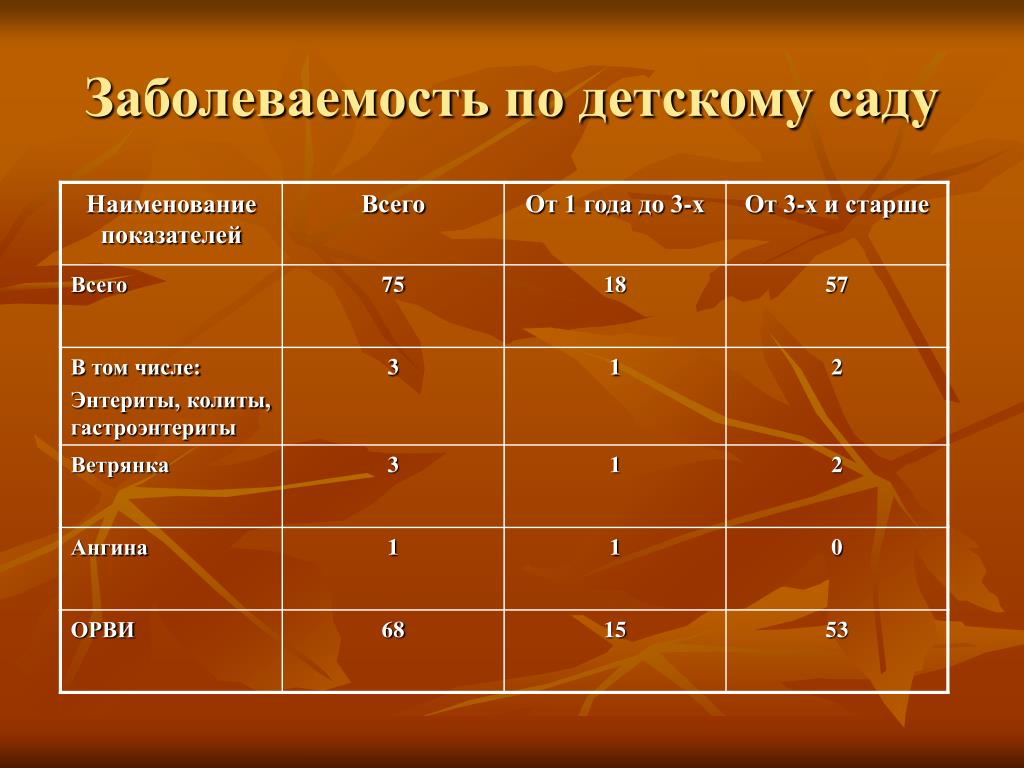 Заболеваемость по детскому саду

| Наименование показателей | Всего | От 1 года до 3-х | От 3-х и старше |
|---|---|---|---|
| Всего | 75 | 18 | 57 |
| В том числе: Энтериты, колиты, гастроэнтериты | 3 | 1 | 2 |
| Ветрянка | 3 | 1 | 2 |
| Ангина | 1 | 1 | 0 |
| ОРВИ | 68 | 15 | 53 |